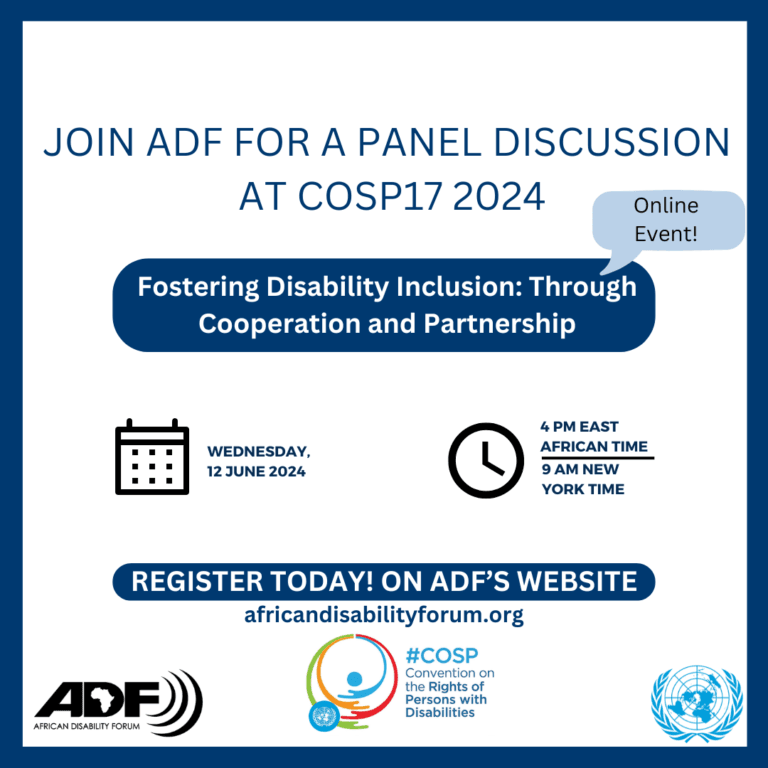 JOIN ADF FOR A PANEL DISCUSSION AT COSP17 2024

Online Event!

Fostering Disability Inclusion: Through Cooperation and Partnership

WEDNESDAY, 12 JUNE 2024

4 PM EAST AFRICAN TIME

9 AM NEW YORK TIME

REGISTER TODAY! ON ADF'S WEBSITE

africandisabilityforum.org

ADF
AFRICAN DISABILITY FORUM

#COSP
Convention on the Rights of Persons with Disabilities